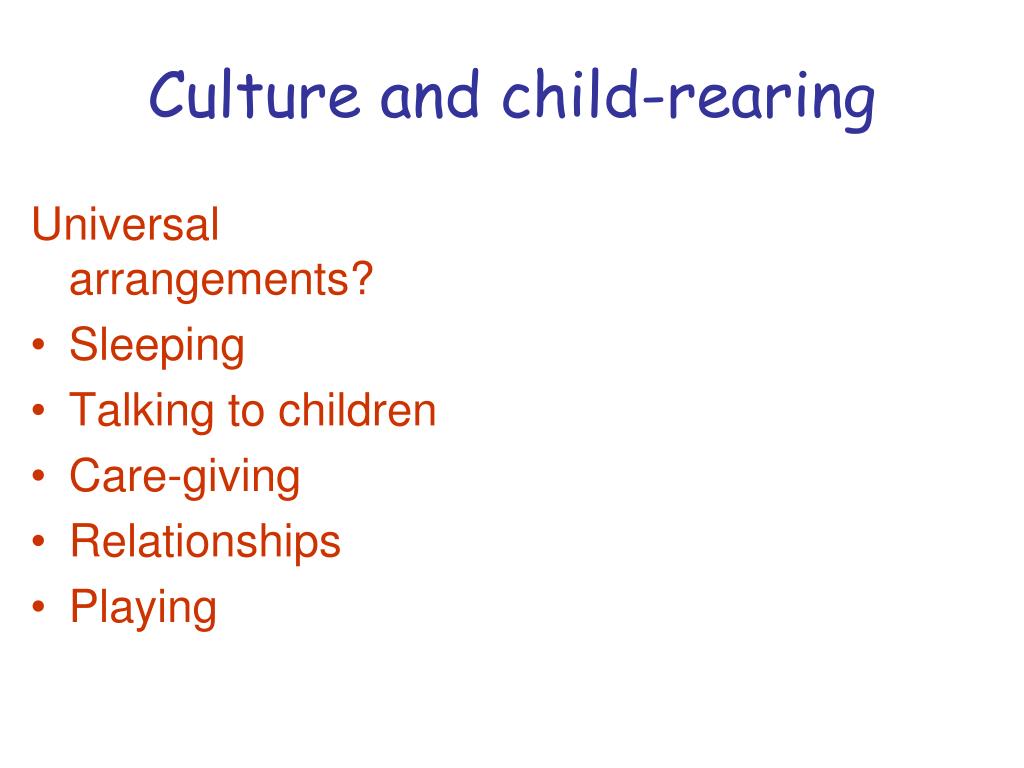 Culture and child-rearing

Universal arrangements?

• Sleeping
• Talking to children
• Care-giving
• Relationships
• Playing